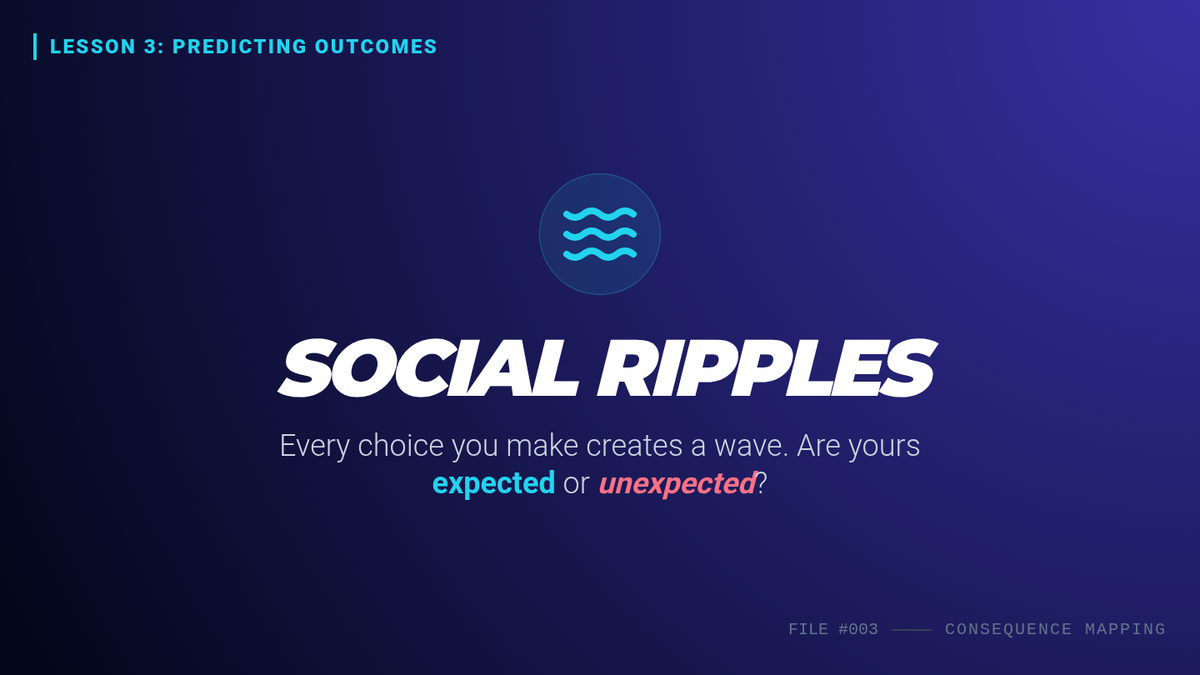 LESSON 3: PREDICTING OUTCOMES

SOCIAL RIPPLES

Every choice you make creates a wave. Are yours expected or unexpected?

FILE #003 —— CONSEQUENCE MAPPING